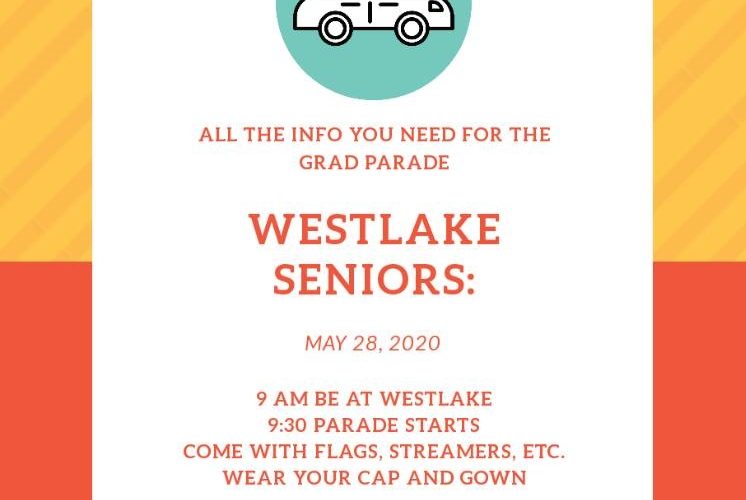 ALL THE INFO YOU NEED FOR THE GRAD PARADE

WESTLAKE SENIORS:

MAY 28, 2020

9 AM BE AT WESTLAKE
9:30 PARADE STARTS
COME WITH FLAGS, STREAMERS, ETC.
WEAR YOUR CAP AND GOWN